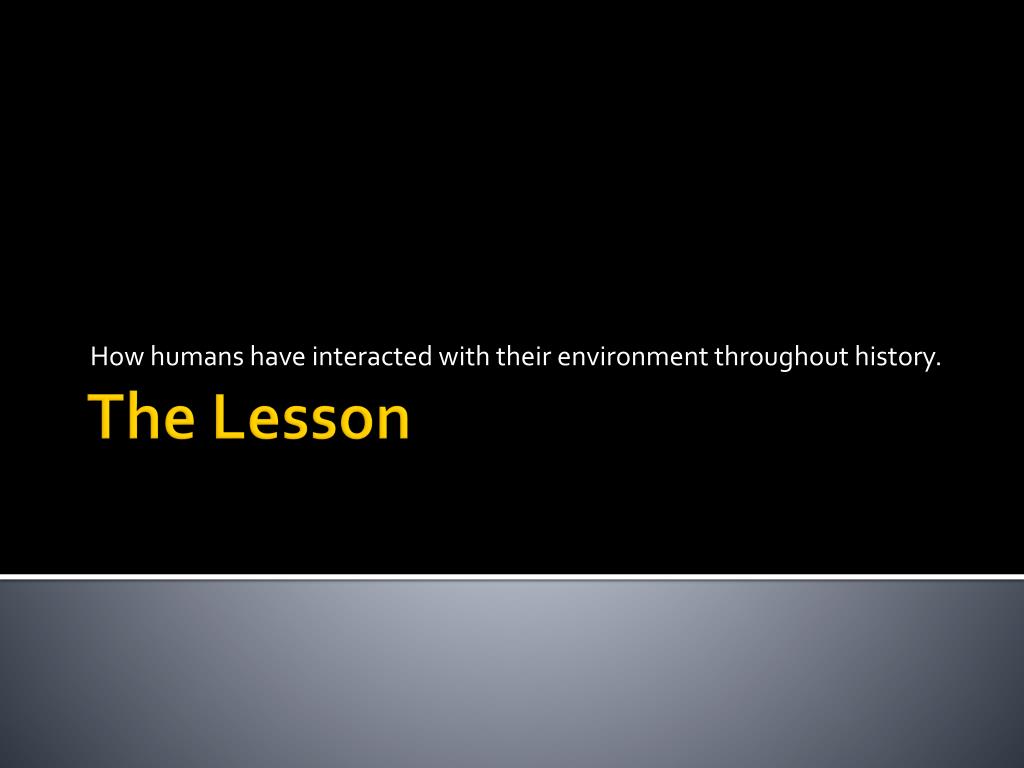 How humans have interacted with their environment throughout history.

The Lesson